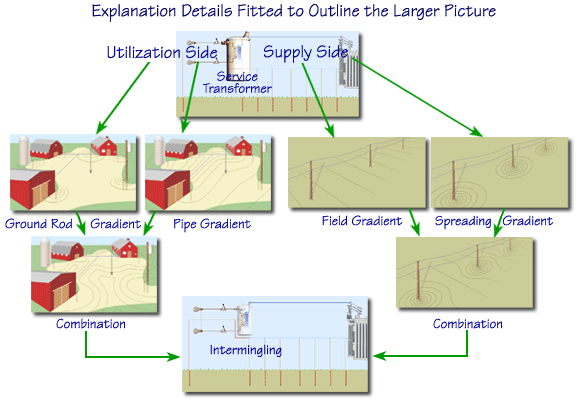 Explanation Details Fitted to Outline the Larger Picture

Utilization Side

Supply Side

Service Transformer

Ground Rod Gradient

Pipe Gradient

Field Gradient

Spreading Gradient

Combination

Combination

Intermingling